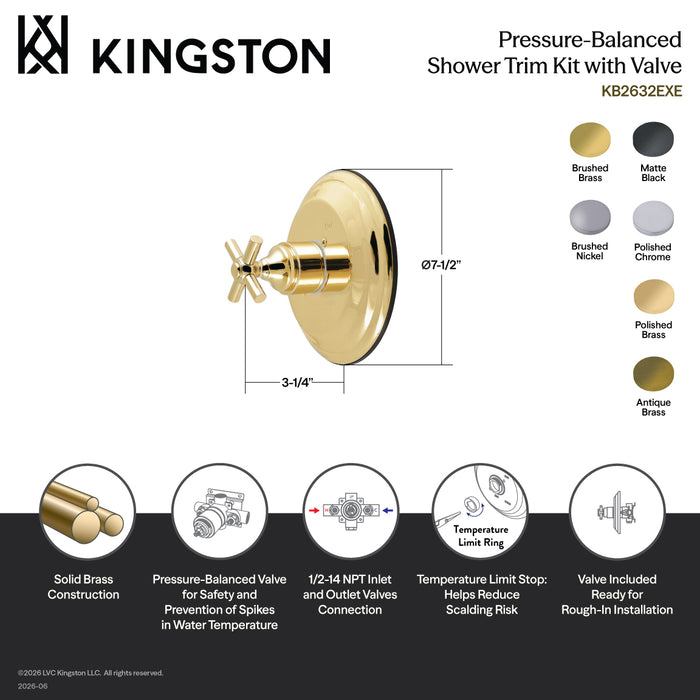 KINGSTON

Pressure-Balanced Shower Trim Kit with Valve
KB2632EXE

Brushed Brass
Matte Black
Brushed Nickel
Polished Chrome
Polished Brass
Antique Brass

Ø7-1/2"
3-1/4"

Temperature Limit Ring

Solid Brass Construction

Pressure-Balanced Valve for Safety and Prevention of Spikes in Water Temperature

1/2-14 NPT Inlet and Outlet Valves Connection

Temperature Limit Stop: Helps Reduce Scalding Risk

Valve Included Ready for Rough-In Installation

©2026 LVC Kingston LLC. All rights reserved.
2026-06